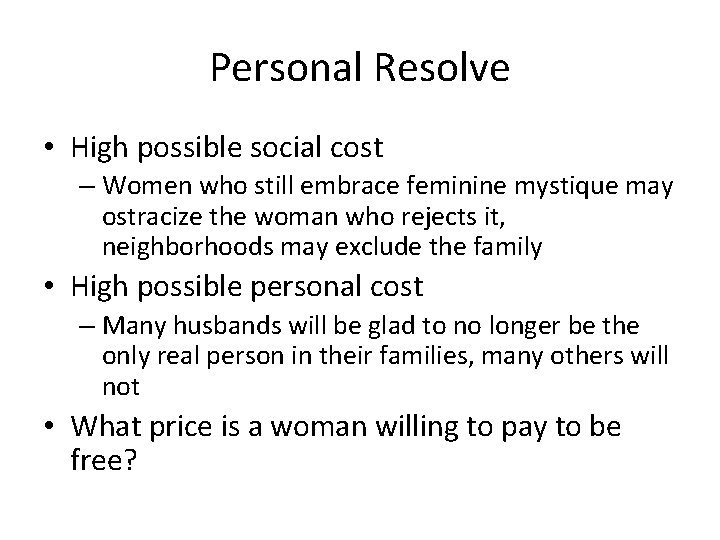 Personal Resolve

• High possible social cost
– Women who still embrace feminine mystique may ostracize the woman who rejects it, neighborhoods may exclude the family

• High possible personal cost
– Many husbands will be glad to no longer be the only real person in their families, many others will not

• What price is a woman willing to pay to be free?